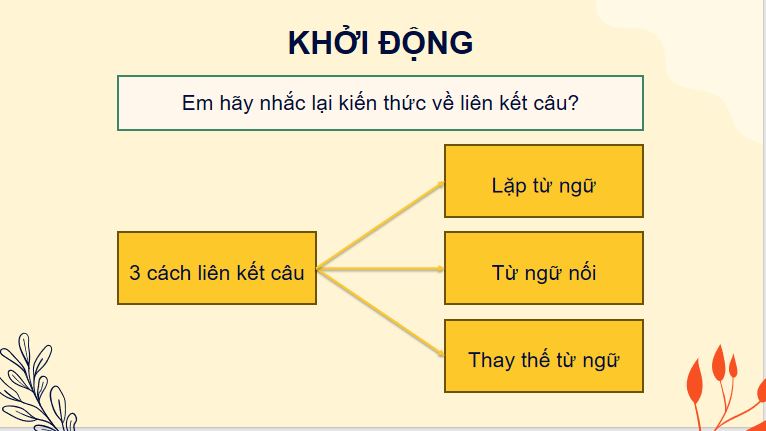 KHỞI ĐỘNG

Em hãy nhắc lại kiến thức về liên kết câu?

3 cách liên kết câu

Lặp từ ngữ

Từ ngữ nối

Thay thế từ ngữ